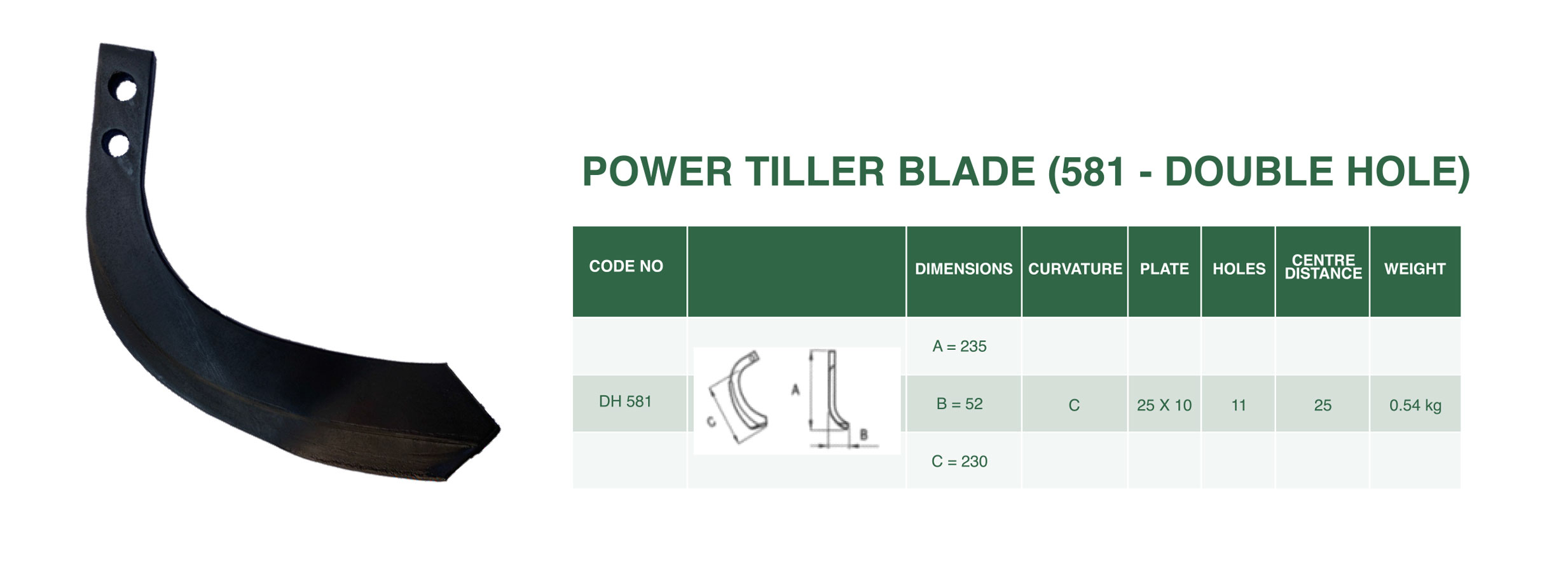 POWER TILLER BLADE (581 - DOUBLE HOLE)

| CODE NO | | DIMENSIONS | CURVATURE | PLATE | HOLES | CENTRE DISTANCE | WEIGHT |
|---|---|---|---|---|---|---|---|
| | | A = 235 | | | | | |
| DH 581 | C A B | B = 52 | C | 25 X 10 | 11 | 25 | 0.54 kg |
| | | C = 230 | | | | | |